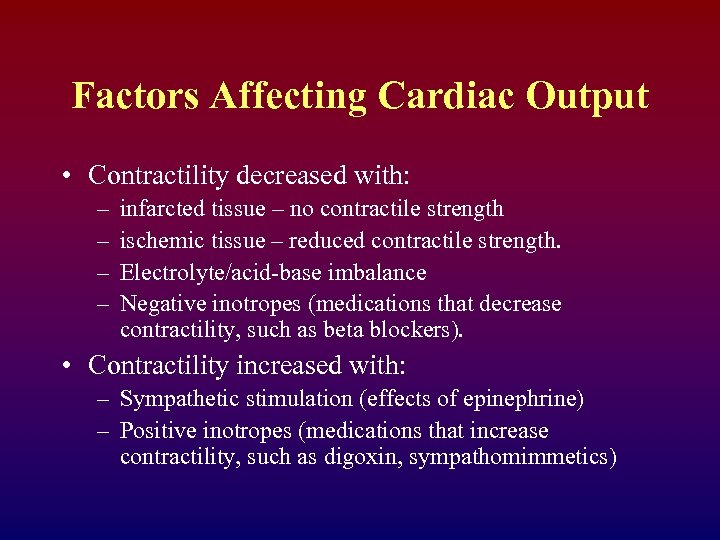 Factors Affecting Cardiac Output

• Contractility decreased with:
– infarcted tissue – no contractile strength
– ischemic tissue – reduced contractile strength.
– Electrolyte/acid-base imbalance
– Negative inotropes (medications that decrease contractility, such as beta blockers).

• Contractility increased with:
– Sympathetic stimulation (effects of epinephrine)
– Positive inotropes (medications that increase contractility, such as digoxin, sympathomimmetics)